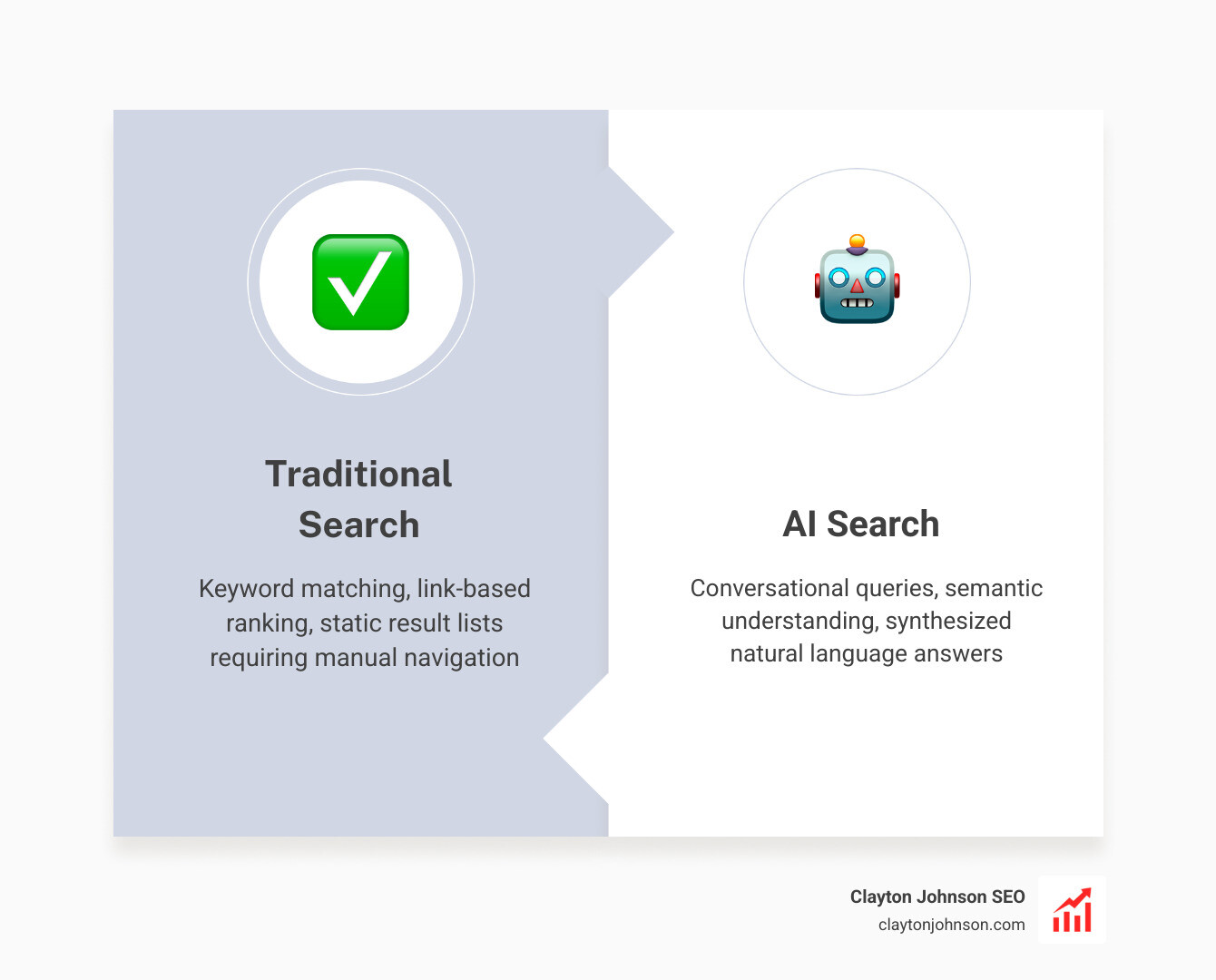 Traditional Search

Keyword matching, link-based ranking, static result lists requiring manual navigation

AI Search

Conversational queries, semantic understanding, synthesized natural language answers

Clayton Johnson SEO
claytonjohnson.com